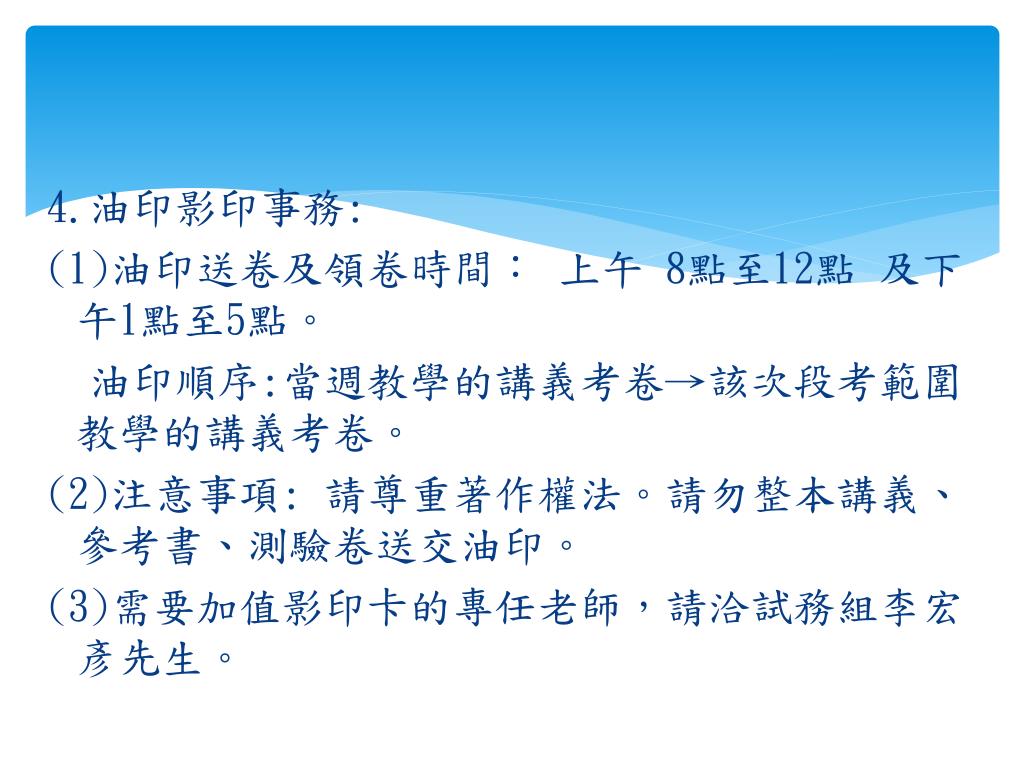 4.油印影印事務:

(1)油印送卷及領卷時間： 上午 8點至12點 及下午1點至5點。

油印順序:當週教學的講義考卷→該次段考範圍教學的講義考卷。

(2)注意事項: 請尊重著作權法。請勿整本講義、參考書、測驗卷送交油印。

(3)需要加值影印卡的專任老師，請洽試務組李宏彥先生。